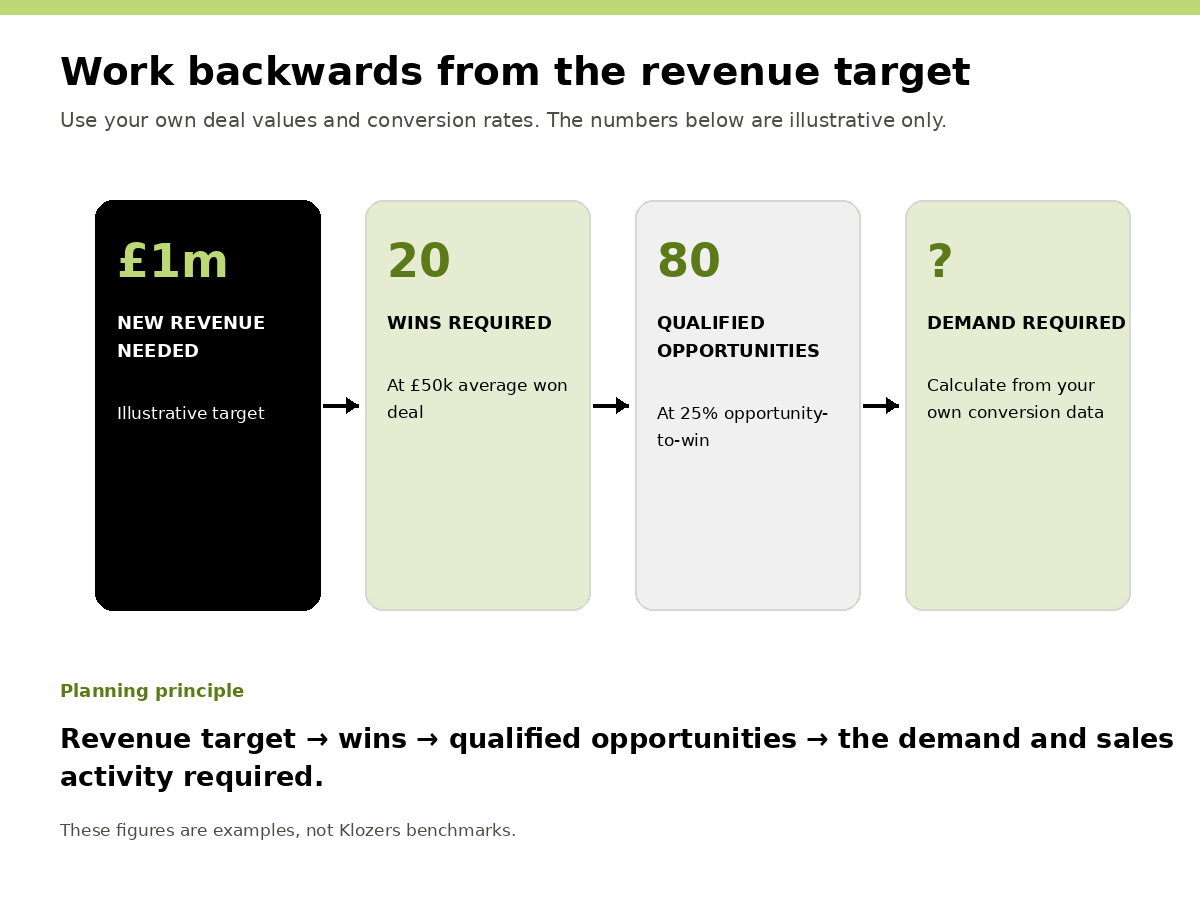 Work backwards from the revenue target

Use your own deal values and conversion rates. The numbers below are illustrative only.

£1m

NEW REVENUE NEEDED

Illustrative target

20

WINS REQUIRED

At £50k average won deal

80

QUALIFIED OPPORTUNITIES

At 25% opportunity-to-win

?

DEMAND REQUIRED

Calculate from your own conversion data

Planning principle

Revenue target → wins → qualified opportunities → the demand and sales activity required.

These figures are examples, not Klozers benchmarks.